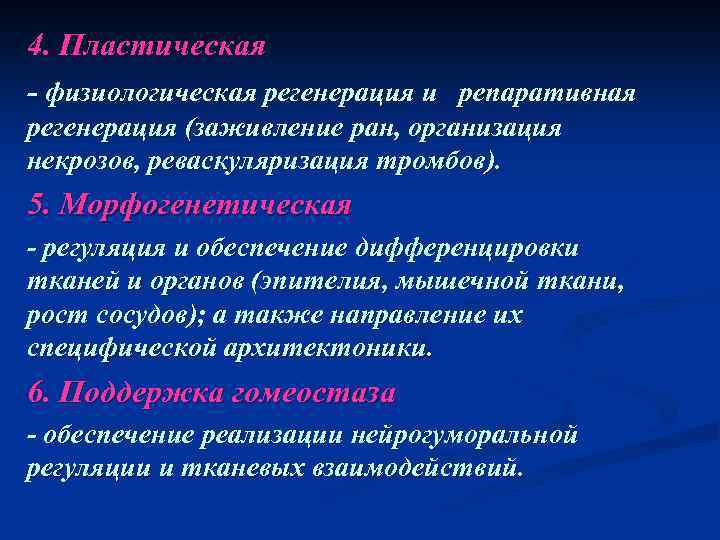 4. Пластическая

– физиологическая регенерация и репаративная регенерация (заживление ран, организация некрозов, реваскуляризация тромбов).

5. Морфогенетическая

- регуляция и обеспечение дифференцировки тканей и органов (эпителия, мышечной ткани, рост сосудов); а также направление их специфической архитектоники.

6. Поддержка гомеостаза

- обеспечение реализации нейрогуморальной регуляции и тканевых взаимодействий.